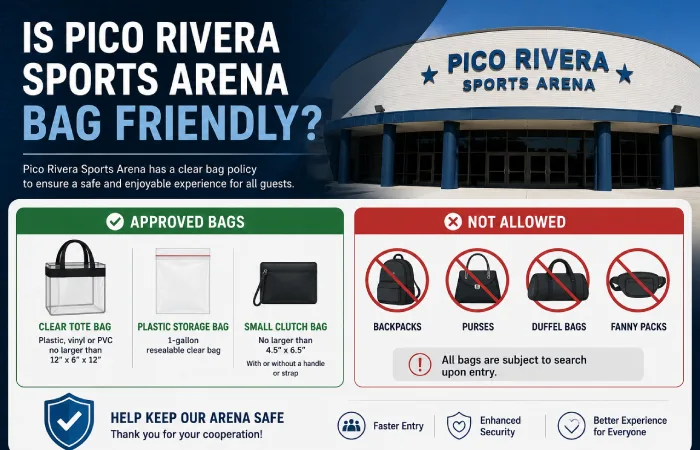 IS PICO RIVERA SPORTS ARENA BAG FRIENDLY?

Pico Rivera Sports Arena has a clear bag policy to ensure a safe and enjoyable experience for all guests.

PICO RIVERA SPORTS ARENA

APPROVED BAGS

CLEAR TOTE BAG
Plastic, vinyl or PVC no larger than 12" x 6" x 12"

PLASTIC STORAGE BAG
1-gallon resealable clear bag

SMALL CLUTCH BAG
No larger than 4.5" x 6.5"
With or without a handle or strap

NOT ALLOWED

BACKPACKS

PURSES

DUFFEL BAGS

FANNY PACKS

All bags are subject to search upon entry.

HELP KEEP OUR ARENA SAFE
Thank you for your cooperation!

Faster Entry

Enhanced Security

Better Experience for Everyone